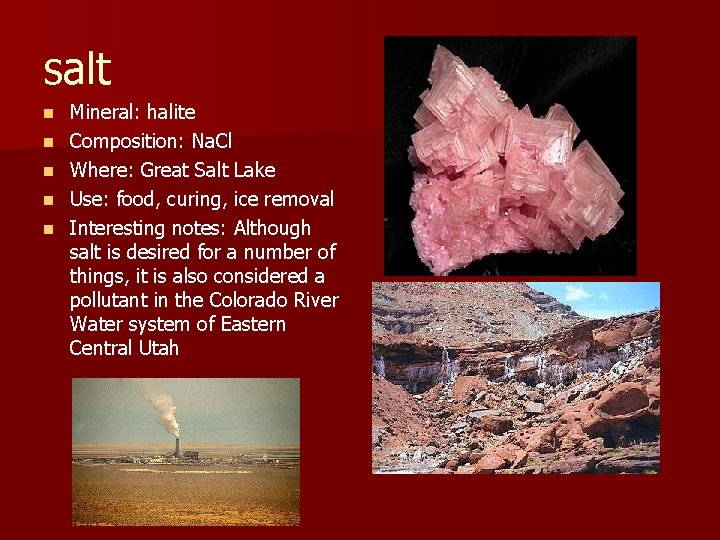 salt

- Mineral: halite
- Composition: NaCl
- Where: Great Salt Lake
- Use: food, curing, ice removal
- Interesting notes: Although salt is desired for a number of things, it is also considered a pollutant in the Colorado River Water system of Eastern Central Utah